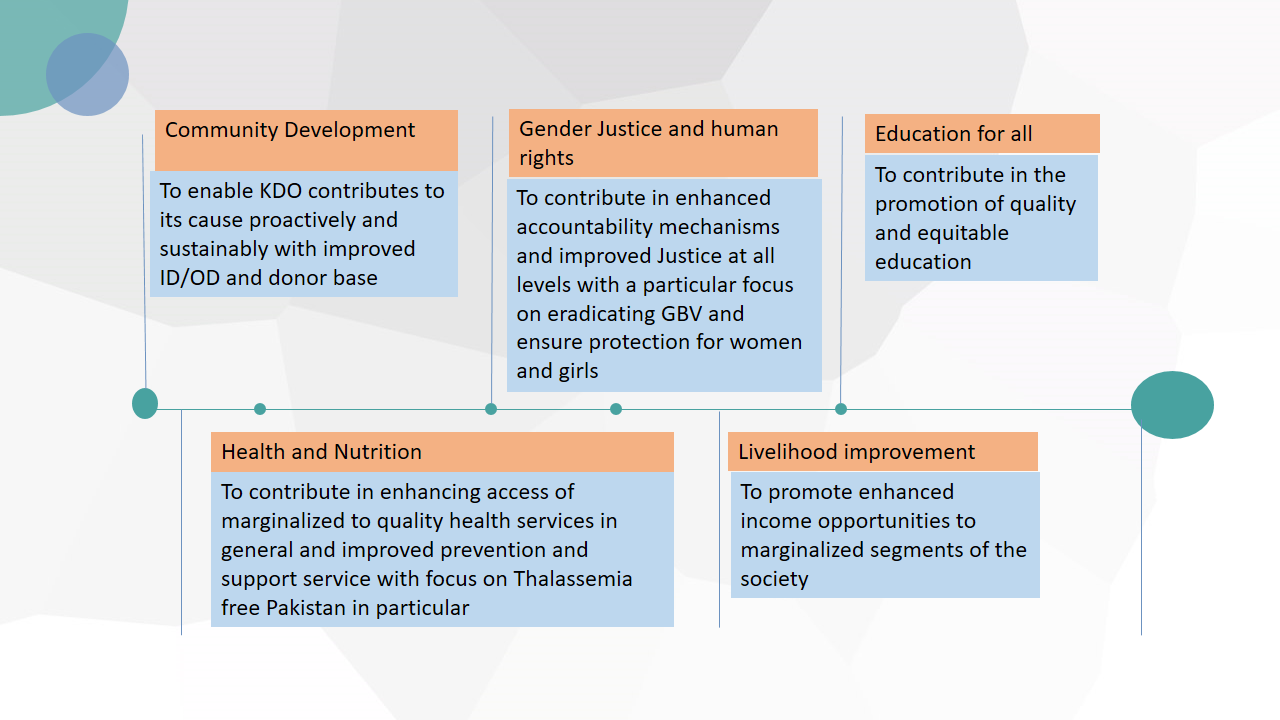 Community Development

To enable KDO contributes to its cause proactively and sustainably with improved ID/OD and donor base

Gender Justice and human rights

To contribute in enhanced accountability mechanisms and improved Justice at all levels with a particular focus on eradicating GBV and ensure protection for women and girls

Education for all

To contribute in the promotion of quality and equitable education

Health and Nutrition

To contribute in enhancing access of marginalized to quality health services in general and improved prevention and support service with focus on Thalassemia free Pakistan in particular

Livelihood improvement

To promote enhanced income opportunities to marginalized segments of the society